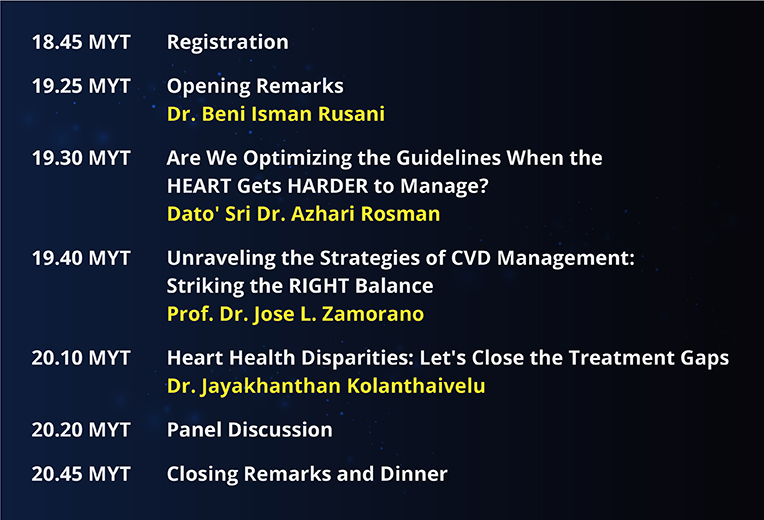 18.45 MYT Registration

19.25 MYT Opening Remarks
Dr. Beni Isman Rusani

19.30 MYT Are We Optimizing the Guidelines When the HEART Gets HARDER to Manage?
Dato' Sri Dr. Azhari Rosman

19.40 MYT Unraveling the Strategies of CVD Management: Striking the RIGHT Balance
Prof. Dr. Jose L. Zamorano

20.10 MYT Heart Health Disparities: Let's Close the Treatment Gaps
Dr. Jayakhanthan Kolanthaivelu

20.20 MYT Panel Discussion

20.45 MYT Closing Remarks and Dinner